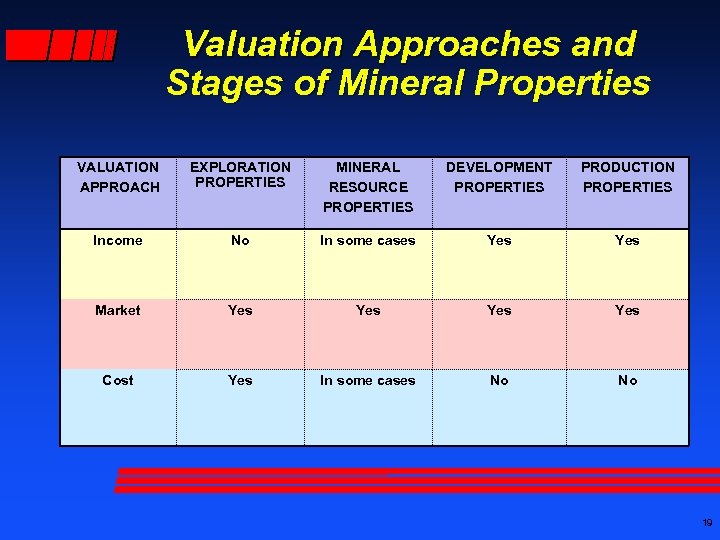 Valuation Approaches and Stages of Mineral Properties

| VALUATION APPROACH | EXPLORATION PROPERTIES | MINERAL RESOURCE PROPERTIES | DEVELOPMENT PROPERTIES | PRODUCTION PROPERTIES |
|---|---|---|---|---|
| Income | No | In some cases | Yes | Yes |
| Market | Yes | Yes | Yes | Yes |
| Cost | Yes | In some cases | No | No |

19